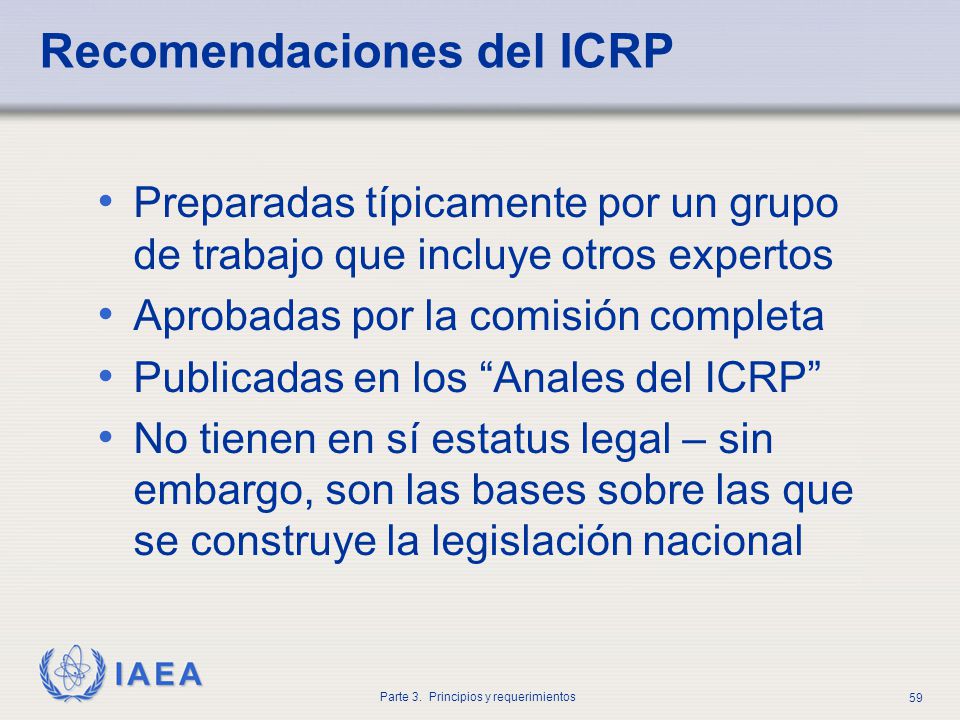 Recomendaciones del ICRP

• Preparadas típicamente por un grupo de trabajo que incluye otros expertos
• Aprobadas por la comisión completa
• Publicadas en los “Anales del ICRP”
• No tienen en sí estatus legal – sin embargo, son las bases sobre las que se construye la legislación nacional

IAEA

Parte 3. Principios y requerimientos

59